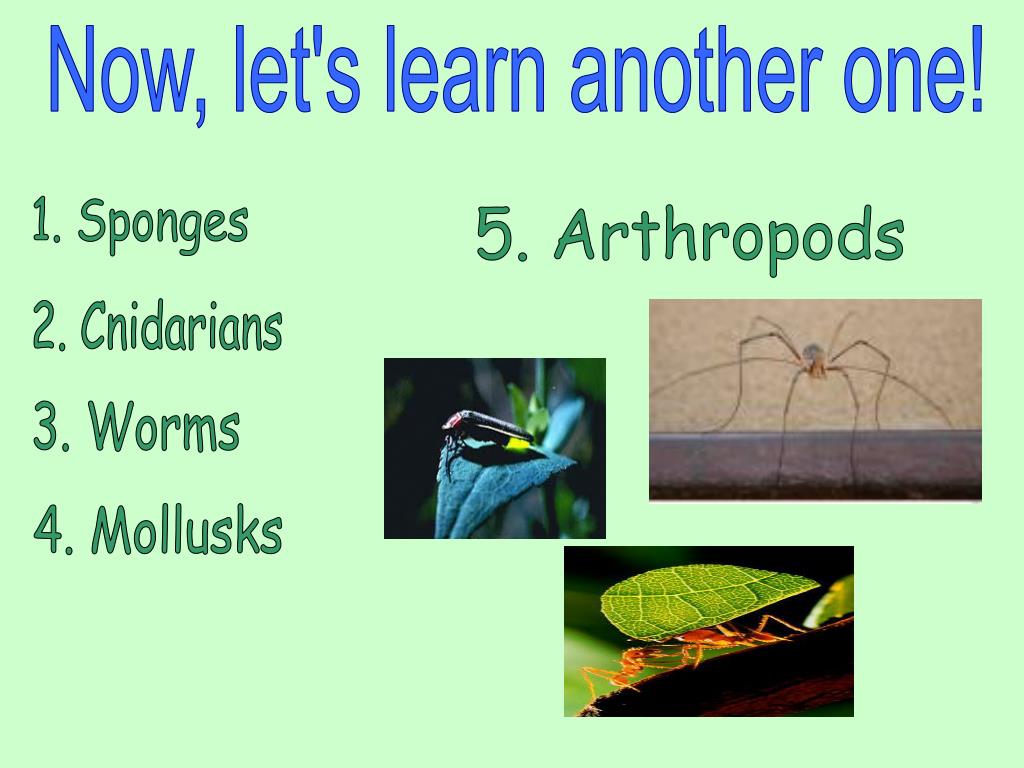 Now, let's learn another one!

1. Sponges

2. Cnidarians

3. Worms

4. Mollusks

5. Arthropods